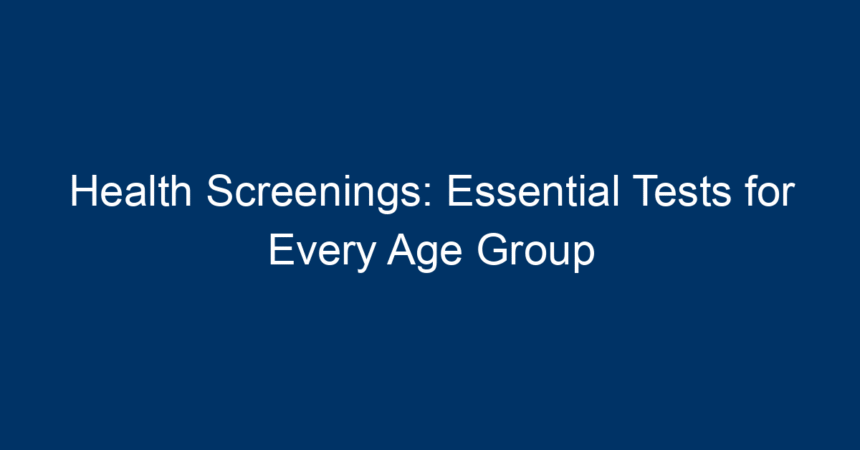 Health Screenings: Essential Tests for Every Age Group